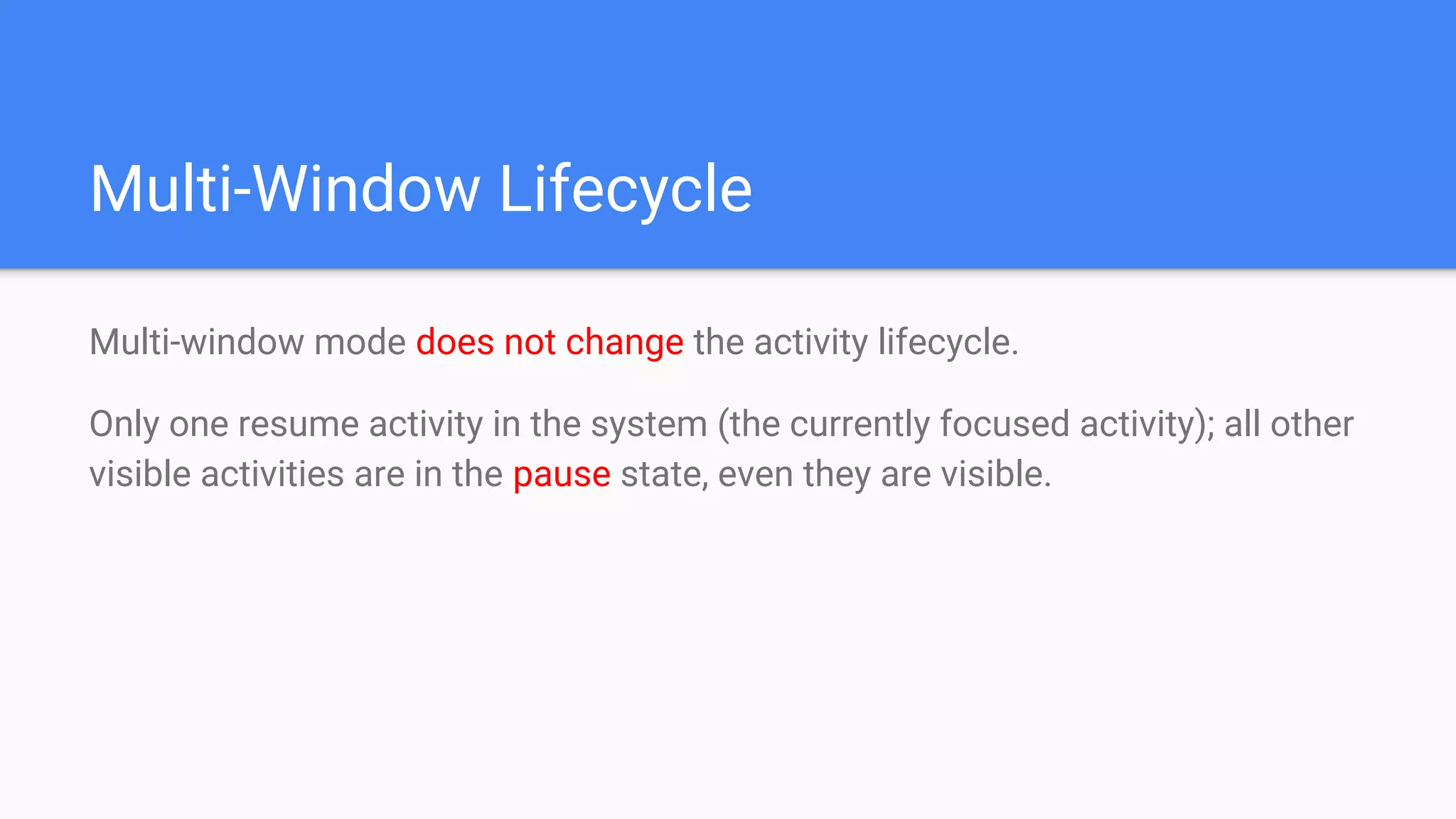 Multi-Window Lifecycle

Multi-window mode does not change the activity lifecycle.

Only one resume activity in the system (the currently focused activity); all other visible activities are in the pause state, even they are visible.